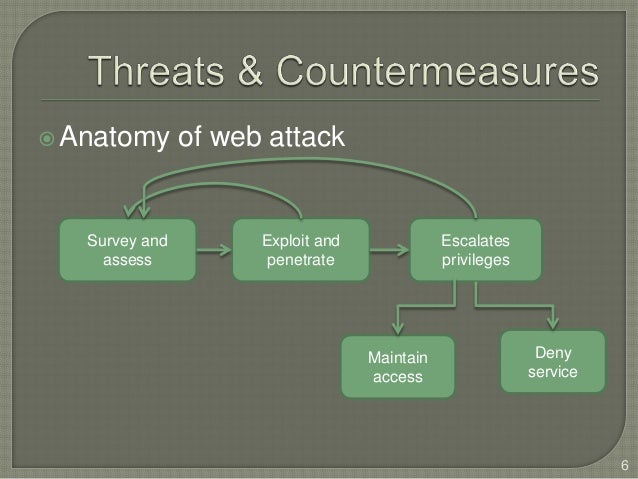 Threats & Countermeasures

Anatomy of web attack

Survey and assess

Exploit and penetrate

Escalates privileges

Maintain access

Deny service

6